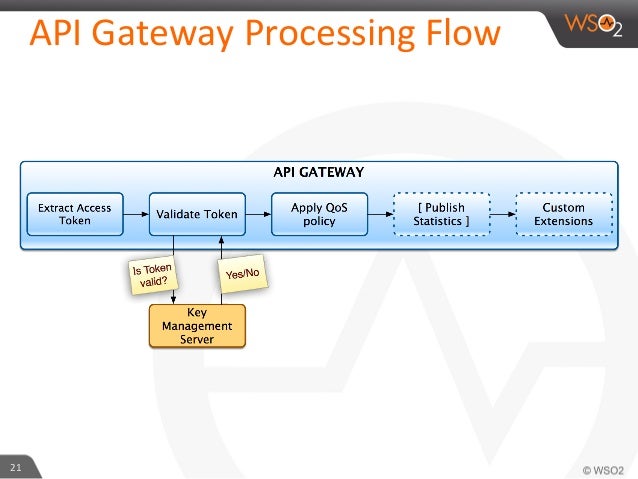 API Gateway Processing Flow

WSO2

API GATEWAY

Extract Access Token

Validate Token

Apply QoS policy

[ Publish Statistics ]

Custom Extensions

Is Token valid?

Yes/No

Key Management Server

21

© WSO2